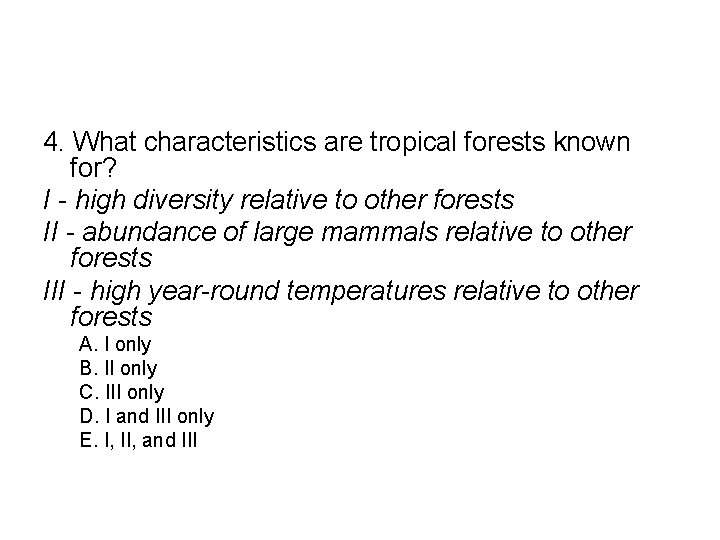 4. What characteristics are tropical forests known for?

I - high diversity relative to other forests

II - abundance of large mammals relative to other forests

III - high year-round temperatures relative to other forests

A. I only
B. II only
C. III only
D. I and III only
E. I, II, and III